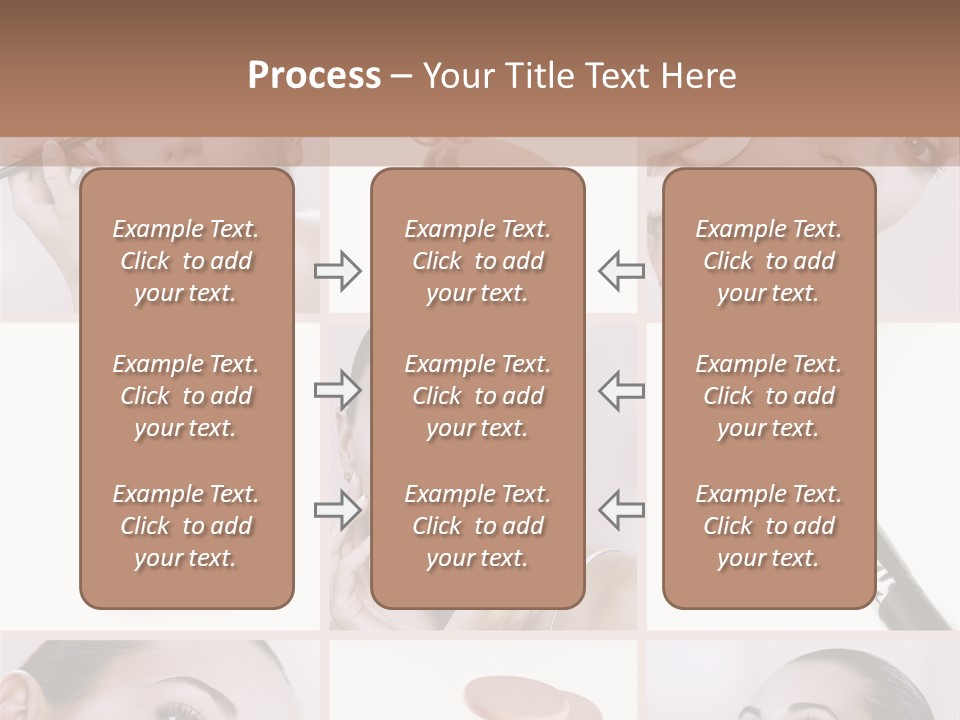 Process – Your Title Text Here

Example Text. Click to add your text.

Example Text. Click to add your text.

Example Text. Click to add your text.

Example Text. Click to add your text.

Example Text. Click to add your text.

Example Text. Click to add your text.

Example Text. Click to add your text.

Example Text. Click to add your text.

Example Text. Click to add your text.